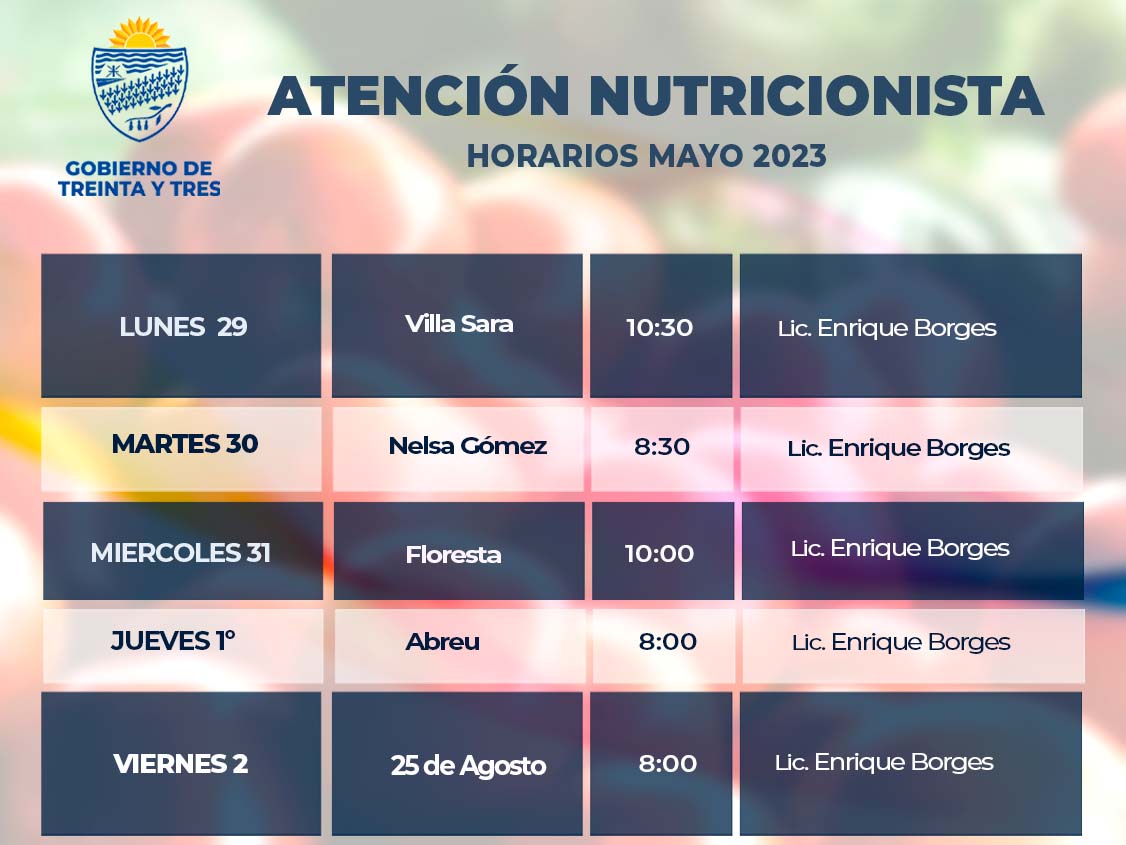 GOBIERNO DE TREINTA Y TRES

ATENCIÓN NUTRICIONISTA

HORARIOS MAYO 2023

| | | | |
|---|---|---|---|
| LUNES 29 | Villa Sara | 10:30 | Lic. Enrique Borges |
| MARTES 30 | Nelsa Gómez | 8:30 | Lic. Enrique Borges |
| MIERCOLES 31 | Floresta | 10:00 | Lic. Enrique Borges |
| JUEVES 1° | Abreu | 8:00 | Lic. Enrique Borges |
| VIERNES 2 | 25 de Agosto | 8:00 | Lic. Enrique Borges |